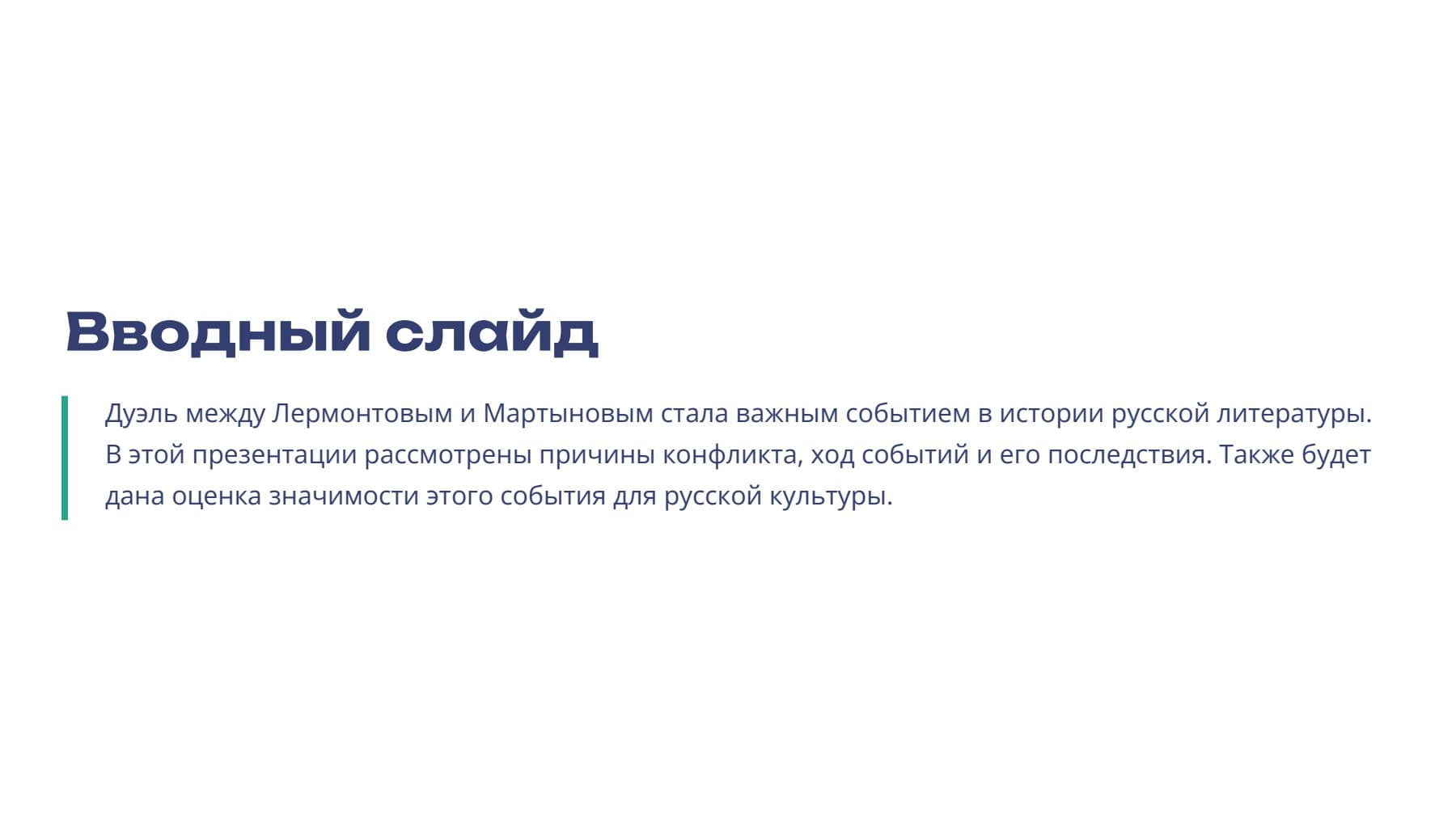 Вводный слайд

Дуэль между Лермонтовым и Мартыновым стала важным событием в истории русской литературы. В этой презентации рассмотрены причины конфликта, ход событий и его последствия. Также будет дана оценка значимости этого события для русской культуры.